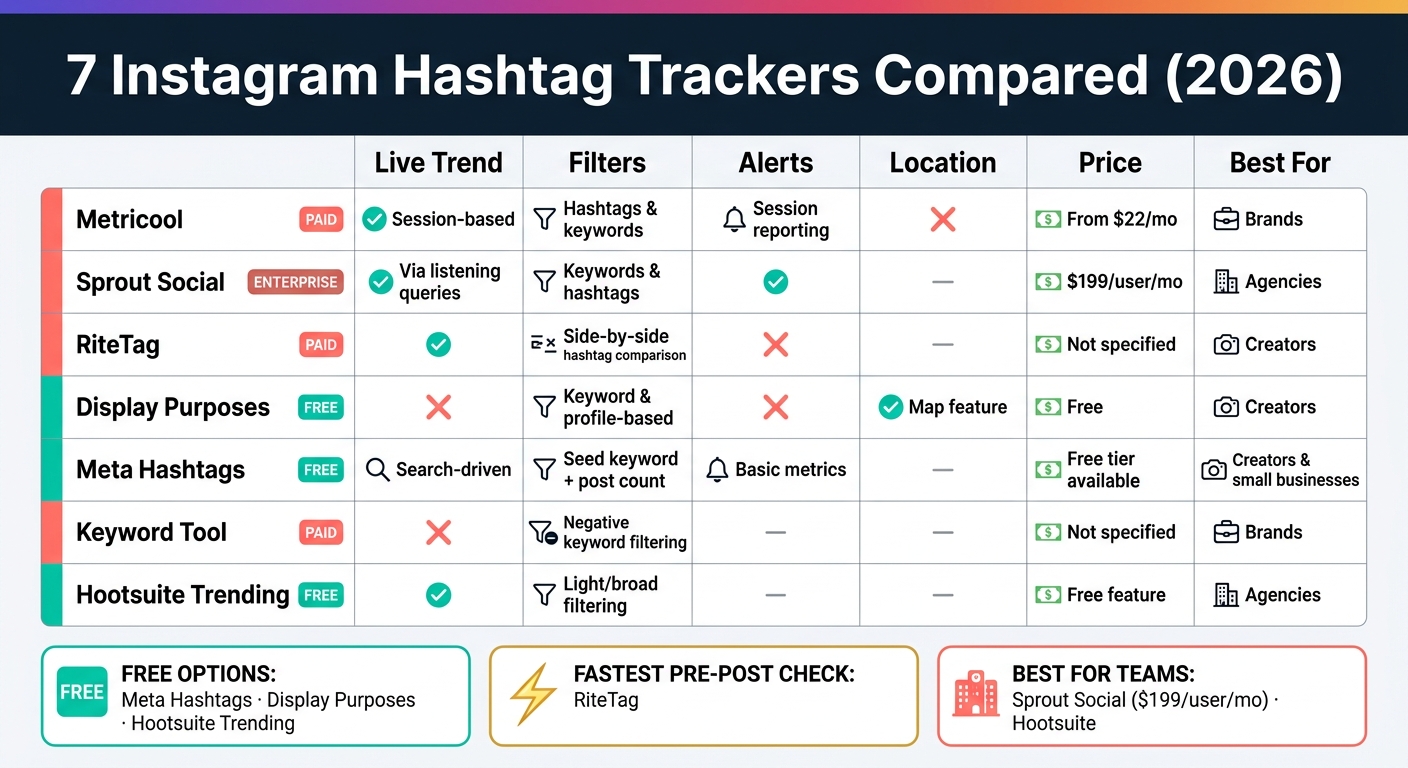 7 Instagram Hashtag Trackers Compared (2026)

| | Live Trend | Filters | Alerts | Location | Price | Best For |
|---|---|---|---|---|---|---|
| Metricool PAID | Session-based | Hashtags & keywords | Session reporting | | From \$22/mo | Brands |
| Sprout Social ENTERPRISE | Via listening queries | Keywords & hashtags | | — | \$199/user/mo | Agencies |
| RiteTag PAID | | Side-by-side hashtag comparison | | — | Not specified | Creators |
| Display Purposes FREE | | Keyword & profile-based | | Map feature | Free | Creators |
| Meta Hashtags FREE | Search-driven | Seed keyword + post count | Basic metrics | — | Free tier available | Creators & small businesses |
| Keyword Tool PAID | | Negative keyword filtering | — | — | Not specified | Brands |
| Hootsuite Trending FREE | | Light/broad filtering | — | — | Free feature | Agencies |

FREE
FREE OPTIONS:
Meta Hashtags · Display Purposes · Hootsuite Trending

FASTEST PRE-POST CHECK:
RiteTag

BEST FOR TEAMS:
Sprout Social (\$199/user/mo) · Hootsuite